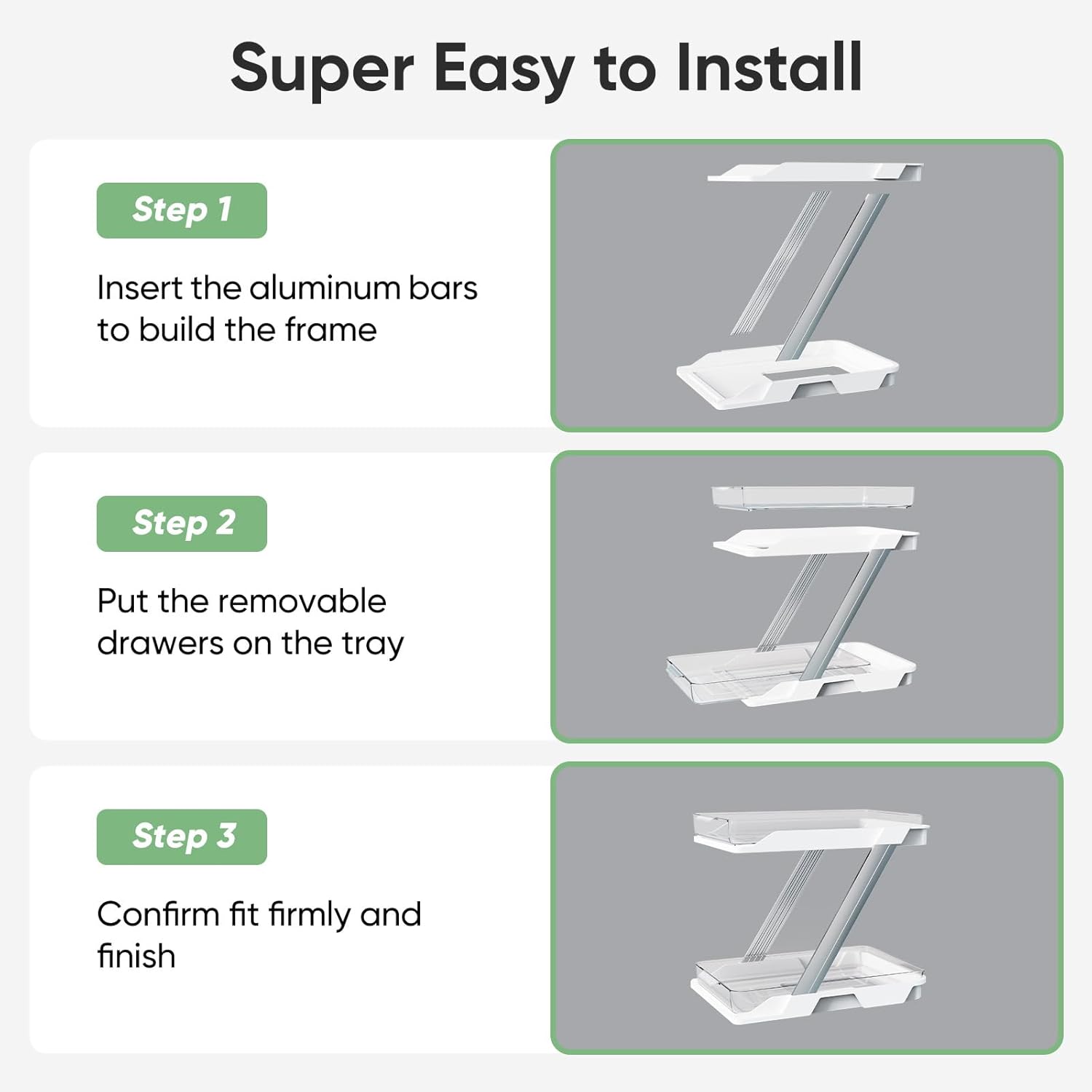 Super Easy to Install

Step 1

Insert the aluminum bars to build the frame

Step 2

Put the removable drawers on the tray

Step 3

Confirm fit firmly and finish